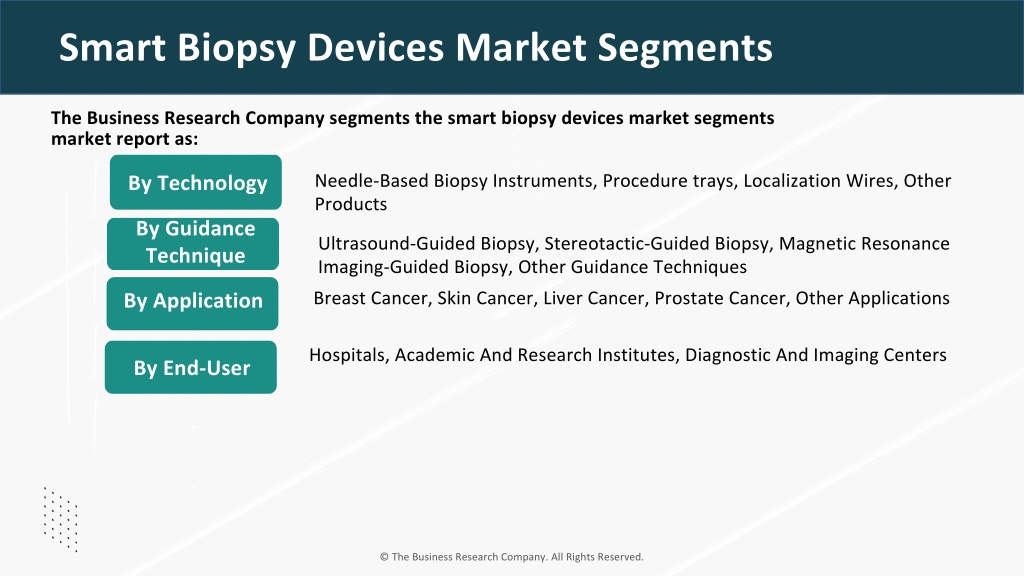 Smart Biopsy Devices Market Segments

The Business Research Company segments the smart biopsy devices market segments market report as:

By Technology

Needle-Based Biopsy Instruments, Procedure trays, Localization Wires, Other Products

By Guidance Technique

Ultrasound-Guided Biopsy, Stereotactic-Guided Biopsy, Magnetic Resonance Imaging-Guided Biopsy, Other Guidance Techniques

By Application

Breast Cancer, Skin Cancer, Liver Cancer, Prostate Cancer, Other Applications

By End-User

Hospitals, Academic And Research Institutes, Diagnostic And Imaging Centers

© The Business Research Company. All Rights Reserved.